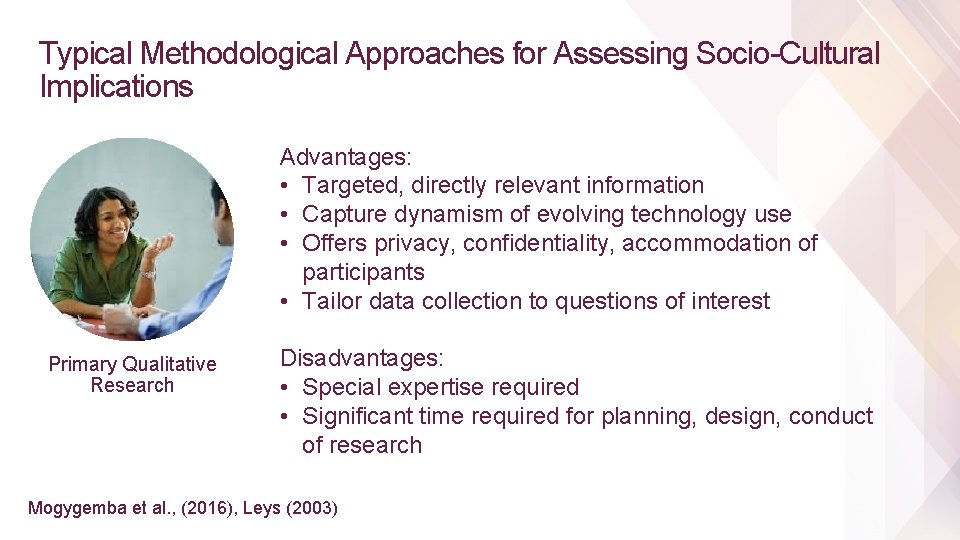 Typical Methodological Approaches for Assessing Socio-Cultural Implications

Primary Qualitative Research

Advantages:
• Targeted, directly relevant information
• Capture dynamism of evolving technology use
• Offers privacy, confidentiality, accommodation of participants
• Tailor data collection to questions of interest

Disadvantages:
• Special expertise required
• Significant time required for planning, design, conduct of research

Mogygemba et al., (2016), Leys (2003)